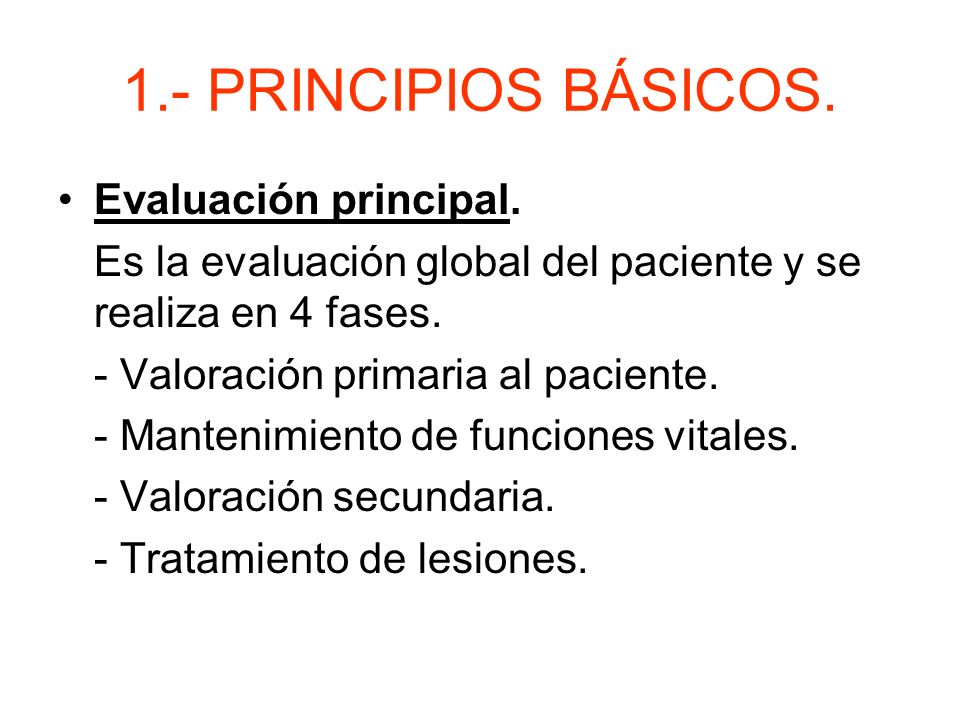 1.- PRINCIPIOS BÁSICOS.

• Evaluación principal.

Es la evaluación global del paciente y se realiza en 4 fases.

- Valoración primaria al paciente.

- Mantenimiento de funciones vitales.

- Valoración secundaria.

- Tratamiento de lesiones.